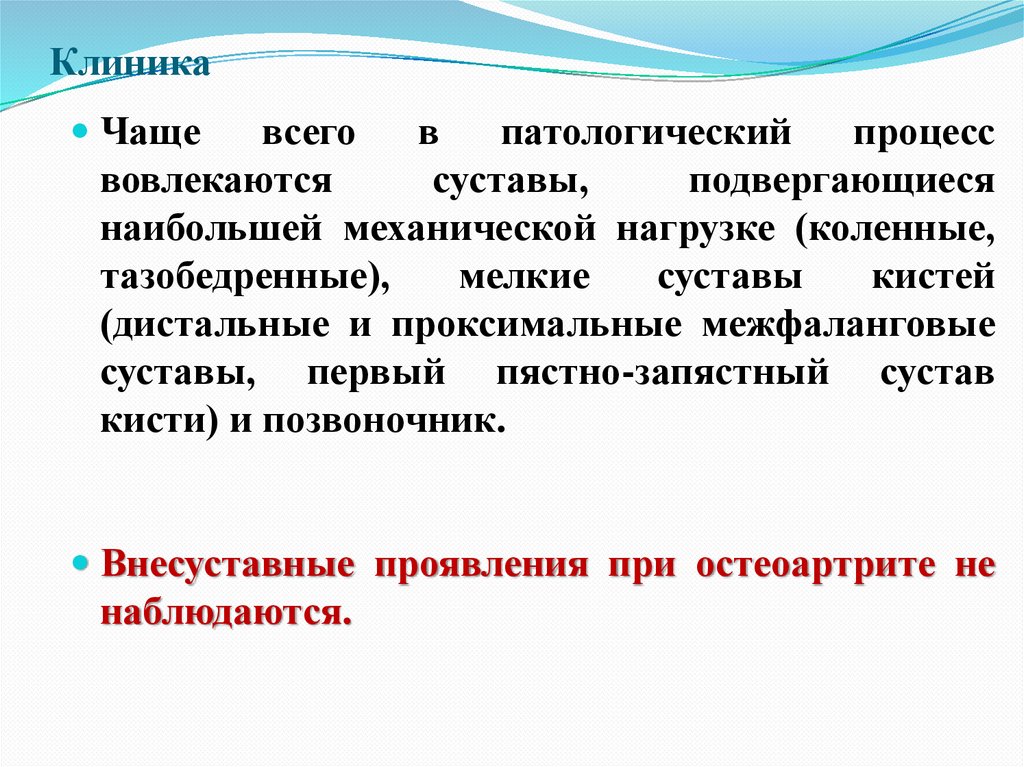 Клиника

Чаще всего в патологический процесс вовлекаются суставы, подвергающиеся наибольшей механической нагрузке (коленные, тазобедренные), мелкие суставы кистей (дистальные и проксимальные межфаланговые суставы, первый пястно-запястный сустав кисти) и позвоночник.

Внесуставные проявления при остеоартрите не наблюдаются.